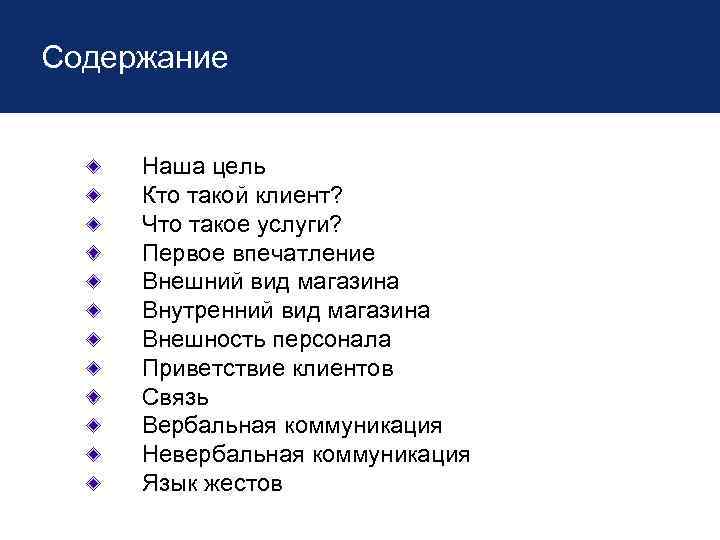 Содержание

Наша цель
Кто такой клиент?
Что такое услуги?
Первое впечатление
Внешний вид магазина
Внутренний вид магазина
Внешность персонала
Приветствие клиентов
Связь
Вербальная коммуникация
Невербальная коммуникация
Язык жестов